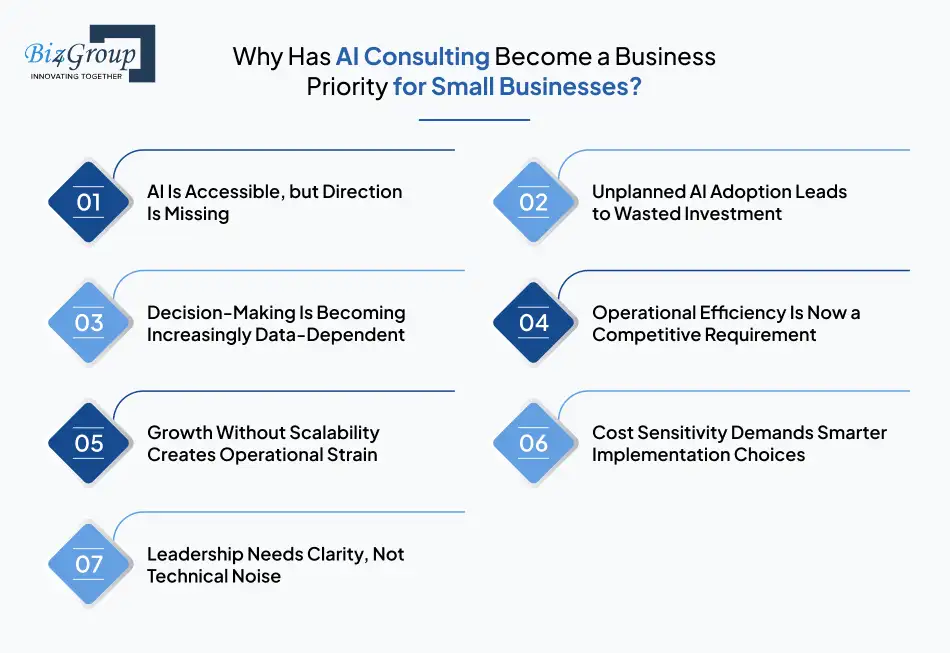 Biz4Group
INNOVATING TOGETHER

Why Has AI Consulting Become a Business Priority for Small Businesses?

01 AI Is Accessible, but Direction Is Missing

02 Unplanned AI Adoption Leads to Wasted Investment

03 Decision-Making Is Becoming Increasingly Data-Dependent

04 Operational Efficiency Is Now a Competitive Requirement

05 Growth Without Scalability Creates Operational Strain

06 Cost Sensitivity Demands Smarter Implementation Choices

07 Leadership Needs Clarity, Not Technical Noise